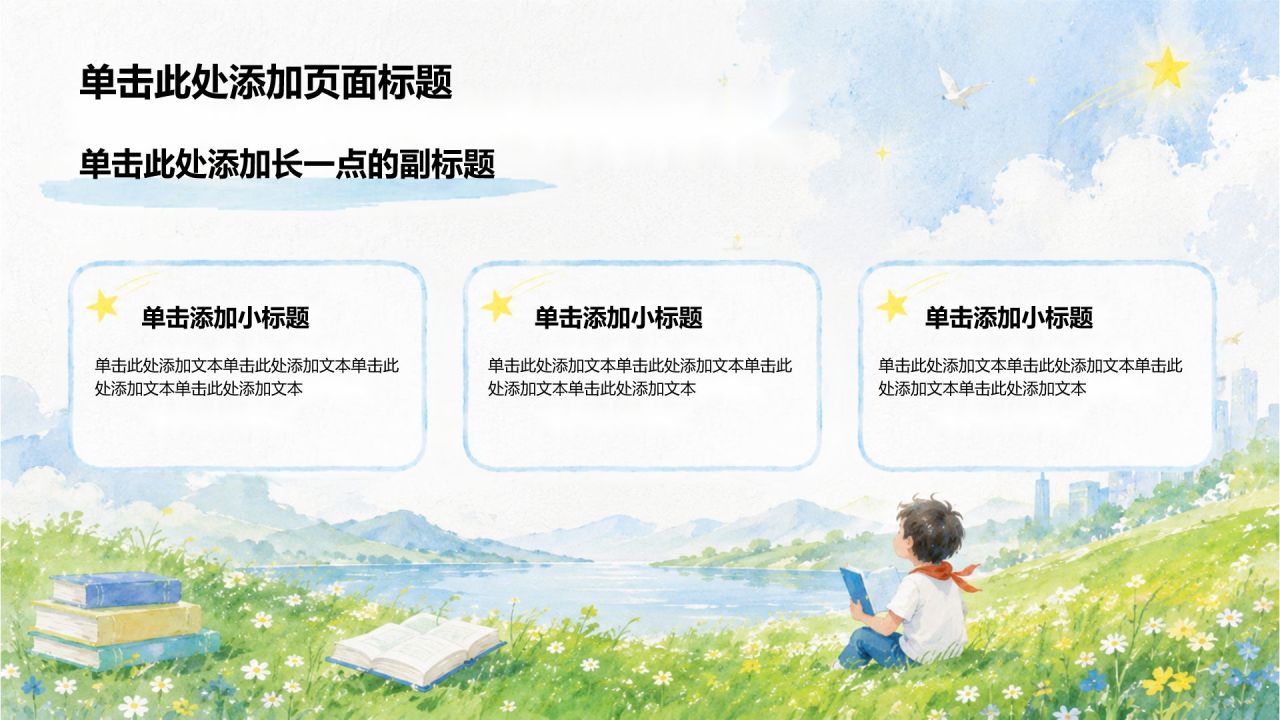 单击此处添加页面标题

单击此处添加长一点的副标题

单击添加小标题

单击此处添加文本单击此处添加文本单击此处添加文本单击此处添加文本

单击添加小标题

单击此处添加文本单击此处添加文本单击此处添加文本单击此处添加文本

单击添加小标题

单击此处添加文本单击此处添加文本单击此处添加文本单击此处添加文本